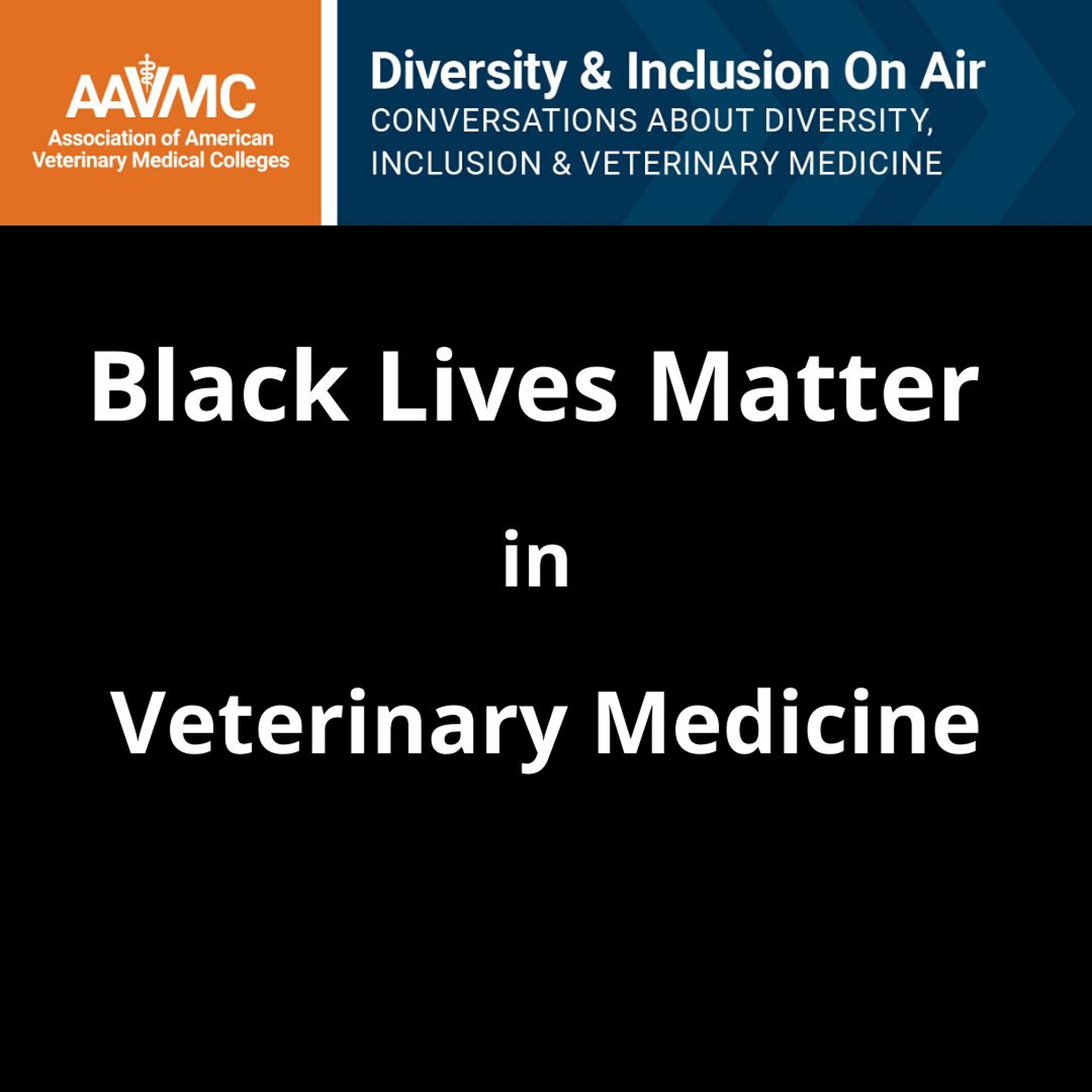 AAVMC
Association of American Veterinary Medical Colleges

Diversity & Inclusion On Air
CONVERSATIONS ABOUT DIVERSITY, INCLUSION & VETERINARY MEDICINE

Black Lives Matter

in

Veterinary Medicine